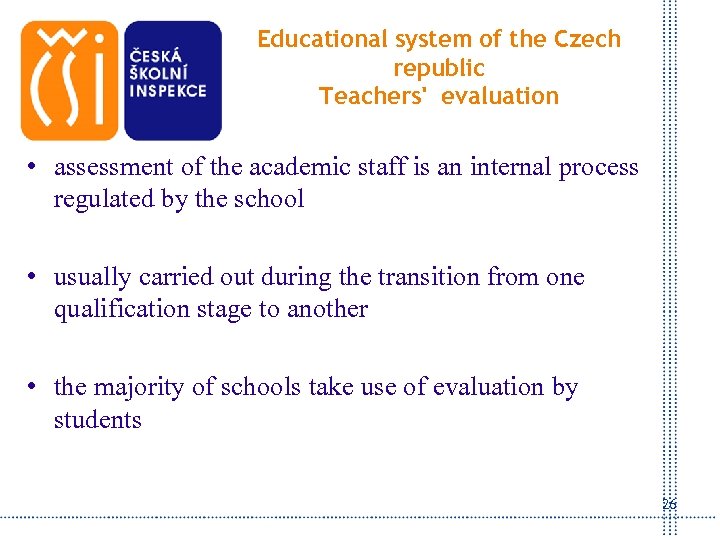 ČŠI

ČESKÁ ŠKOLNÍ INSPEKCE

Educational system of the Czech republic
Teachers' evaluation

• assessment of the academic staff is an internal process regulated by the school

• usually carried out during the transition from one qualification stage to another

• the majority of schools take use of evaluation by students

26